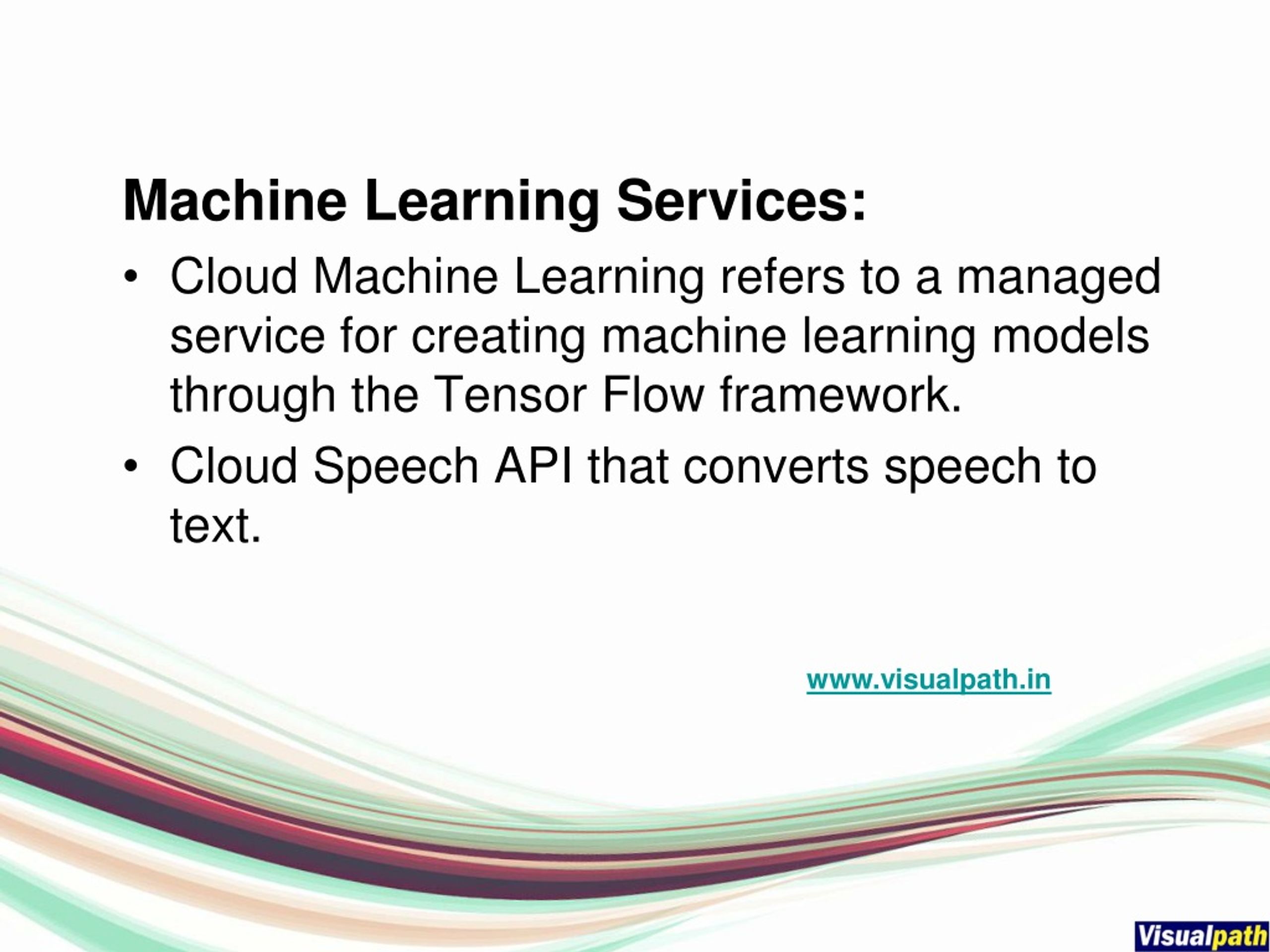 Machine Learning Services:

• Cloud Machine Learning refers to a managed service for creating machine learning models through the Tensor Flow framework.

• Cloud Speech API that converts speech to text.

www.visualpath.in

Visualpath